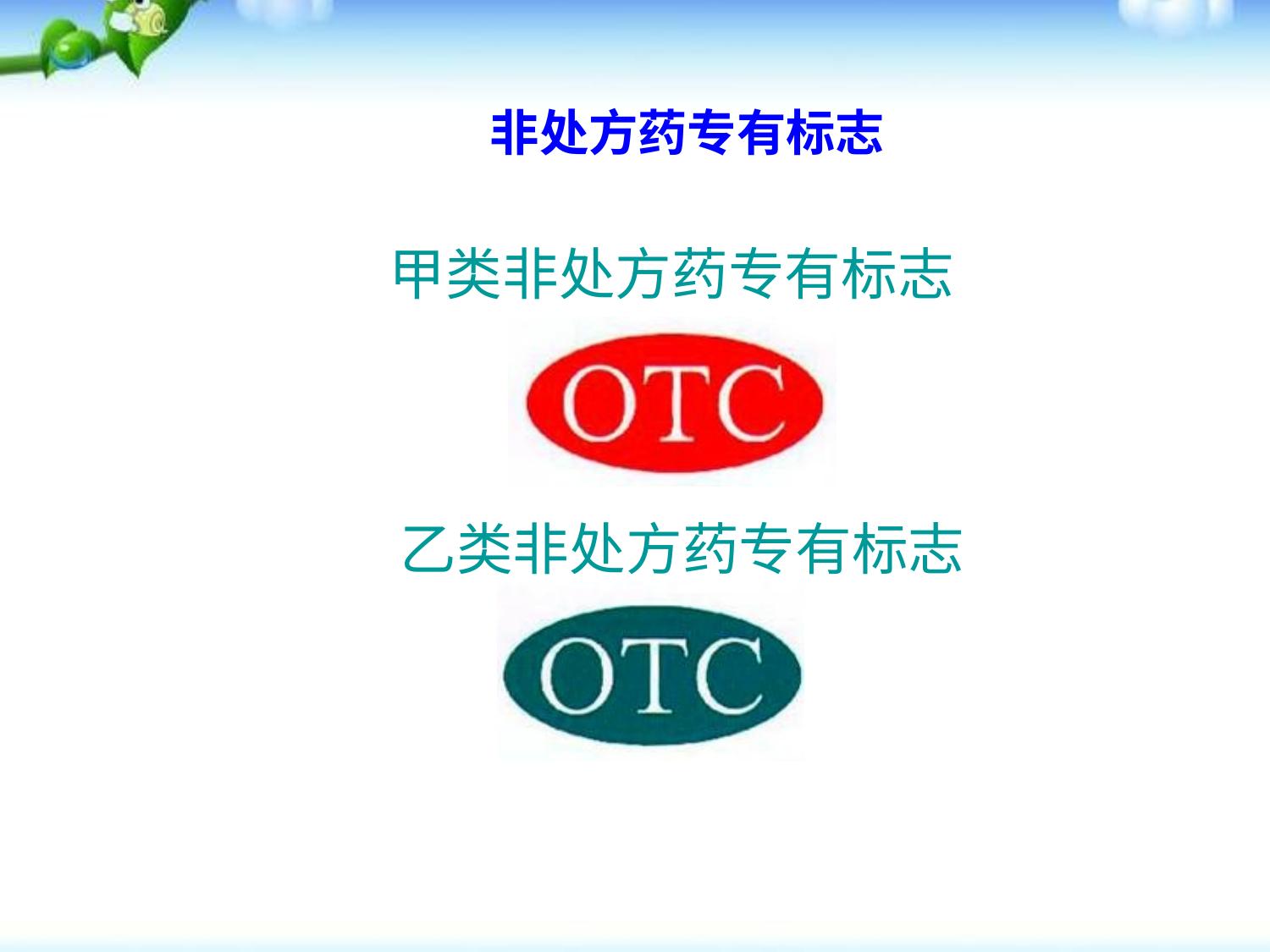 非处方药专有标志

甲类非处方药专有标志

OTC

乙类非处方药专有标志

OTC